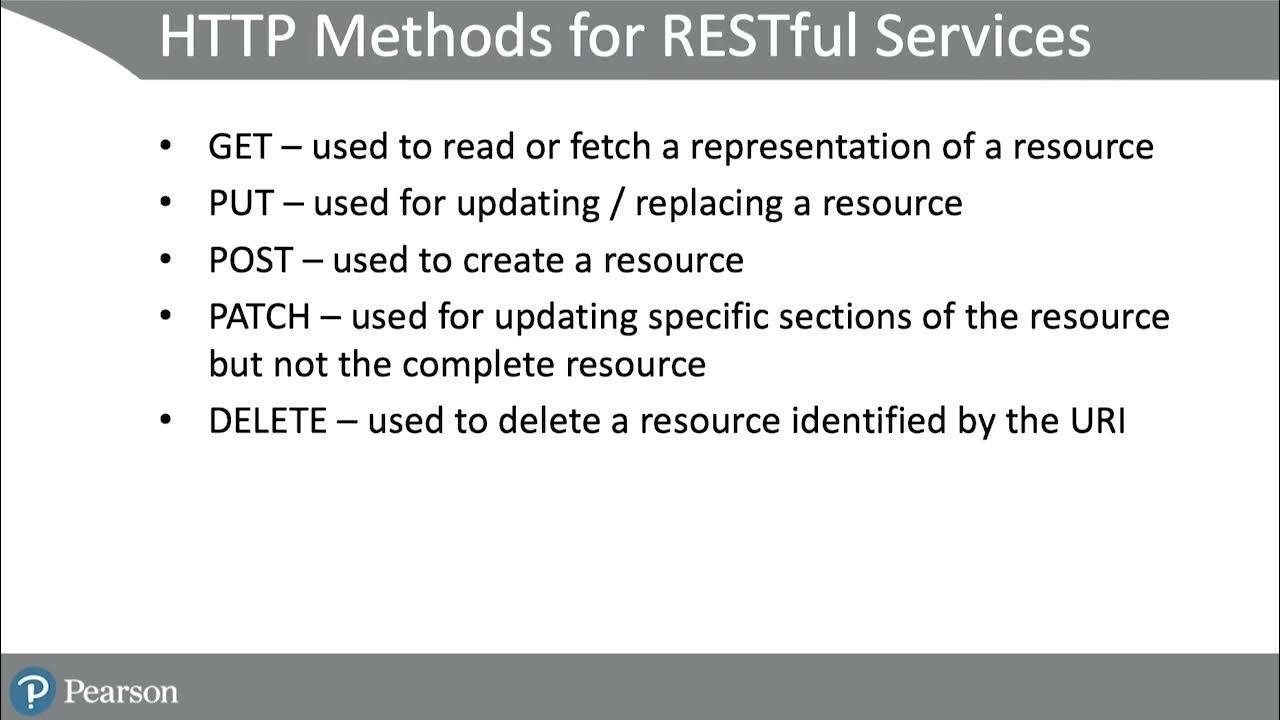 HTTP Methods for RESTful Services

• GET – used to read or fetch a representation of a resource
• PUT – used for updating / replacing a resource
• POST – used to create a resource
• PATCH – used for updating specific sections of the resource but not the complete resource
• DELETE – used to delete a resource identified by the URI

P Pearson